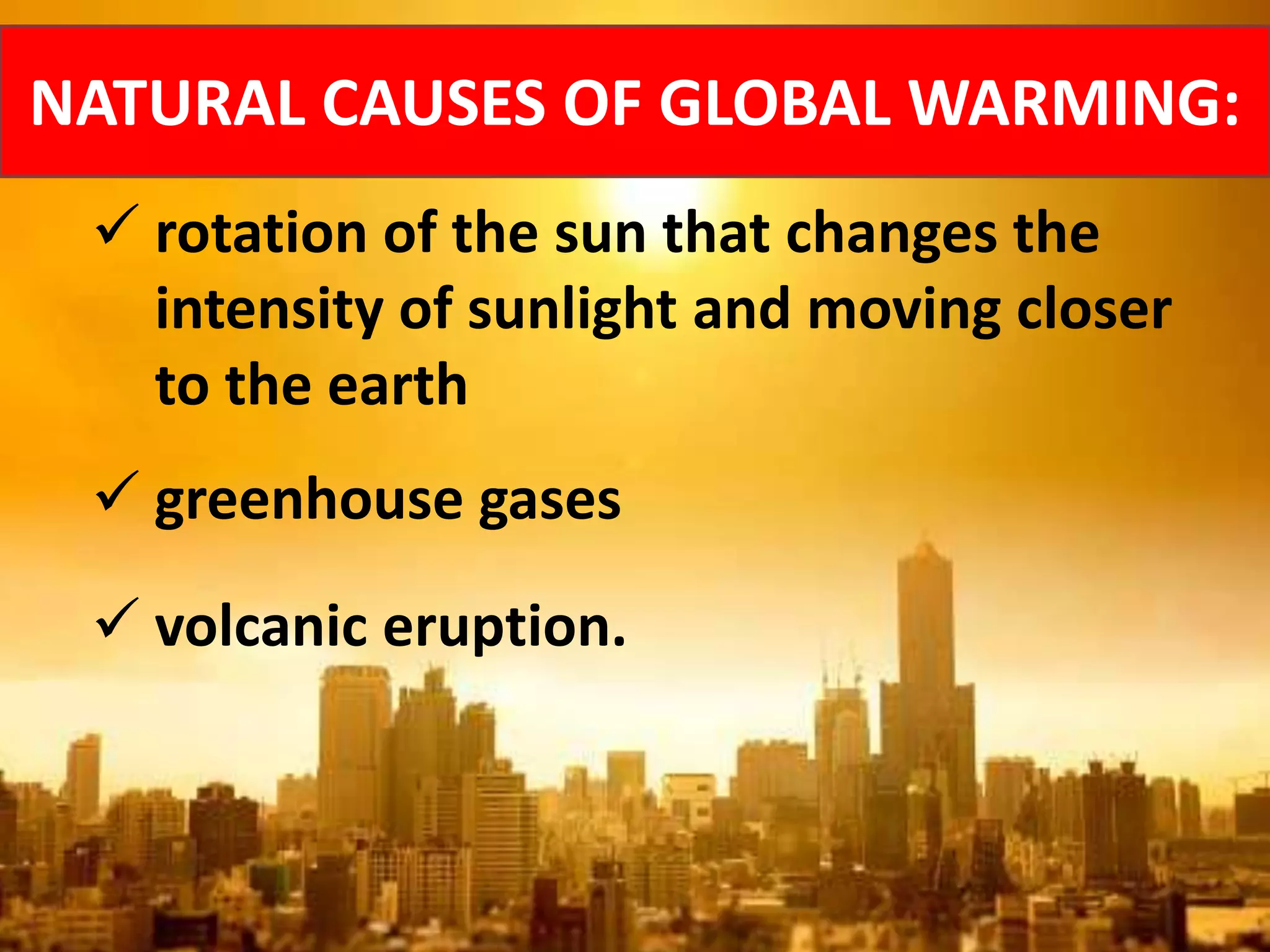 NATURAL CAUSES OF GLOBAL WARMING:

✓ rotation of the sun that changes the intensity of sunlight and moving closer to the earth

✓ greenhouse gases

✓ volcanic eruption.